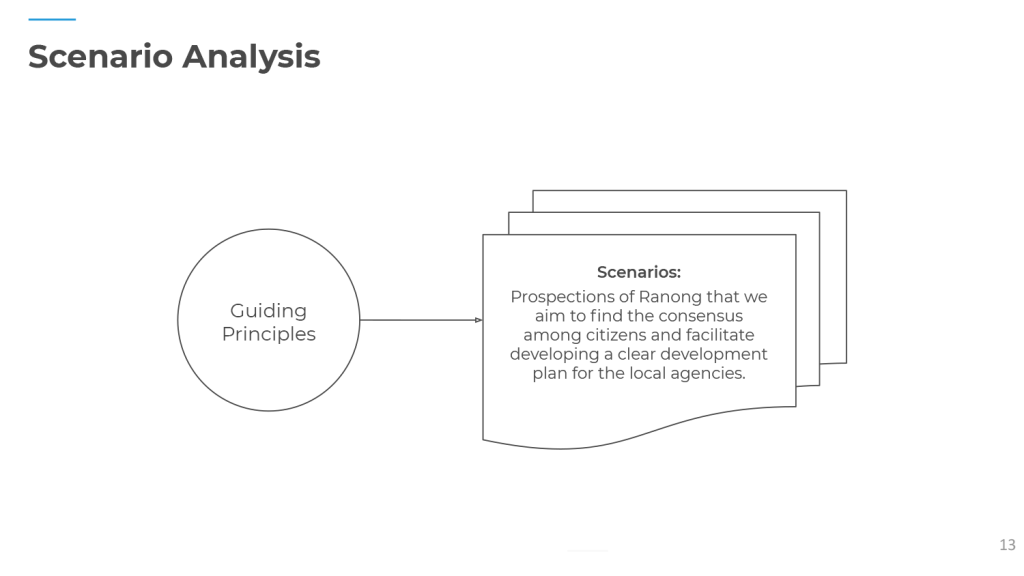 Scenario Analysis

Guiding Principles

Scenarios:
Prospections of Ranong that we aim to find the consensus among citizens and facilitate developing a clear development plan for the local agencies.

13